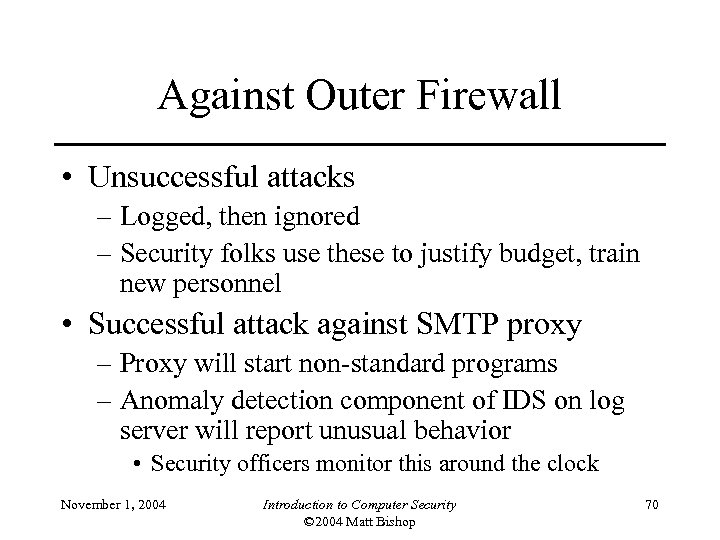 Against Outer Firewall

• Unsuccessful attacks
– Logged, then ignored
– Security folks use these to justify budget, train new personnel

• Successful attack against SMTP proxy
– Proxy will start non-standard programs
– Anomaly detection component of IDS on log server will report unusual behavior
• Security officers monitor this around the clock

November 1, 2004

Introduction to Computer Security
©2004 Matt Bishop

70